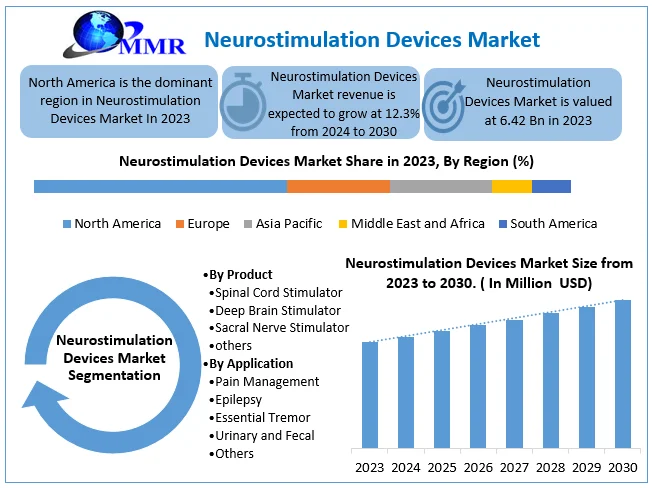 MMR

Neurostimulation Devices Market

North America is the dominant region in Neurostimulation Devices Market In 2023

Neurostimulation Devices Market revenue is expected to grow at 12.3% from 2024 to 2030

Neurostimulation Devices Market is valued at 6.42 Bn in 2023

Neurostimulation Devices Market Share in 2023, By Region (%)

North America Europe Asia Pacific Middle East and Africa South America

Neurostimulation Devices Market Segmentation

•By Product
•Spinal Cord Stimulator
•Deep Brain Stimulator
•Sacral Nerve Stimulator
•others
•By Application
•Pain Management
•Epilepsy
•Essential Tremor
•Urinary and Fecal
•Others

Neurostimulation Devices Market Size from 2023 to 2030. ( In Million USD)

2023 2024 2025 2026 2027 2028 2029 2030